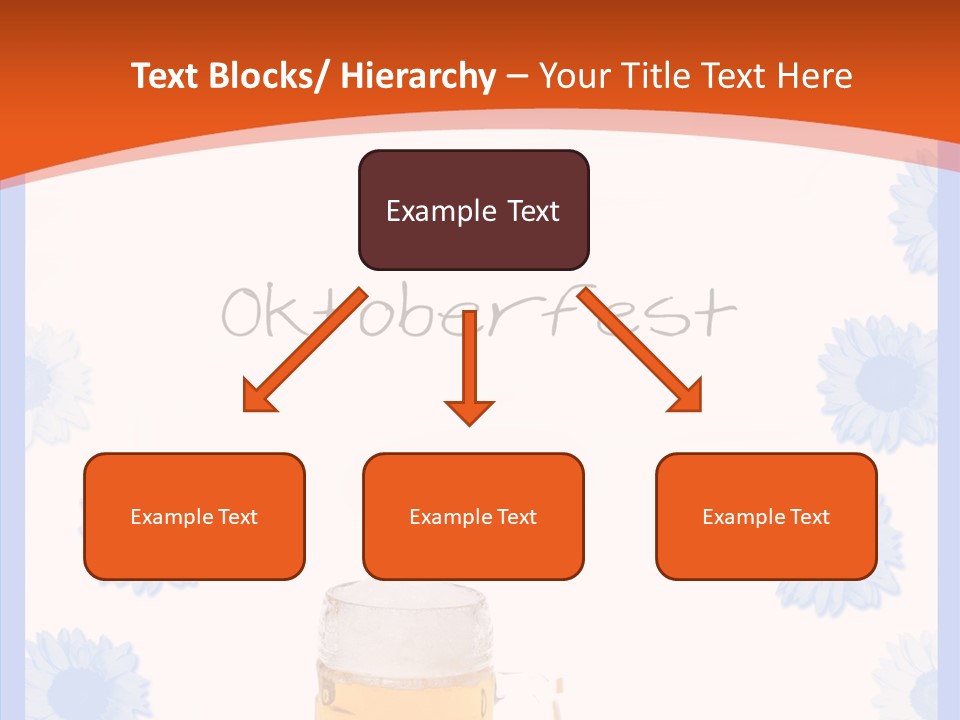 Text Blocks/ Hierarchy – Your Title Text Here

Example Text

Oktoberfest

Example Text

Example Text

Example Text